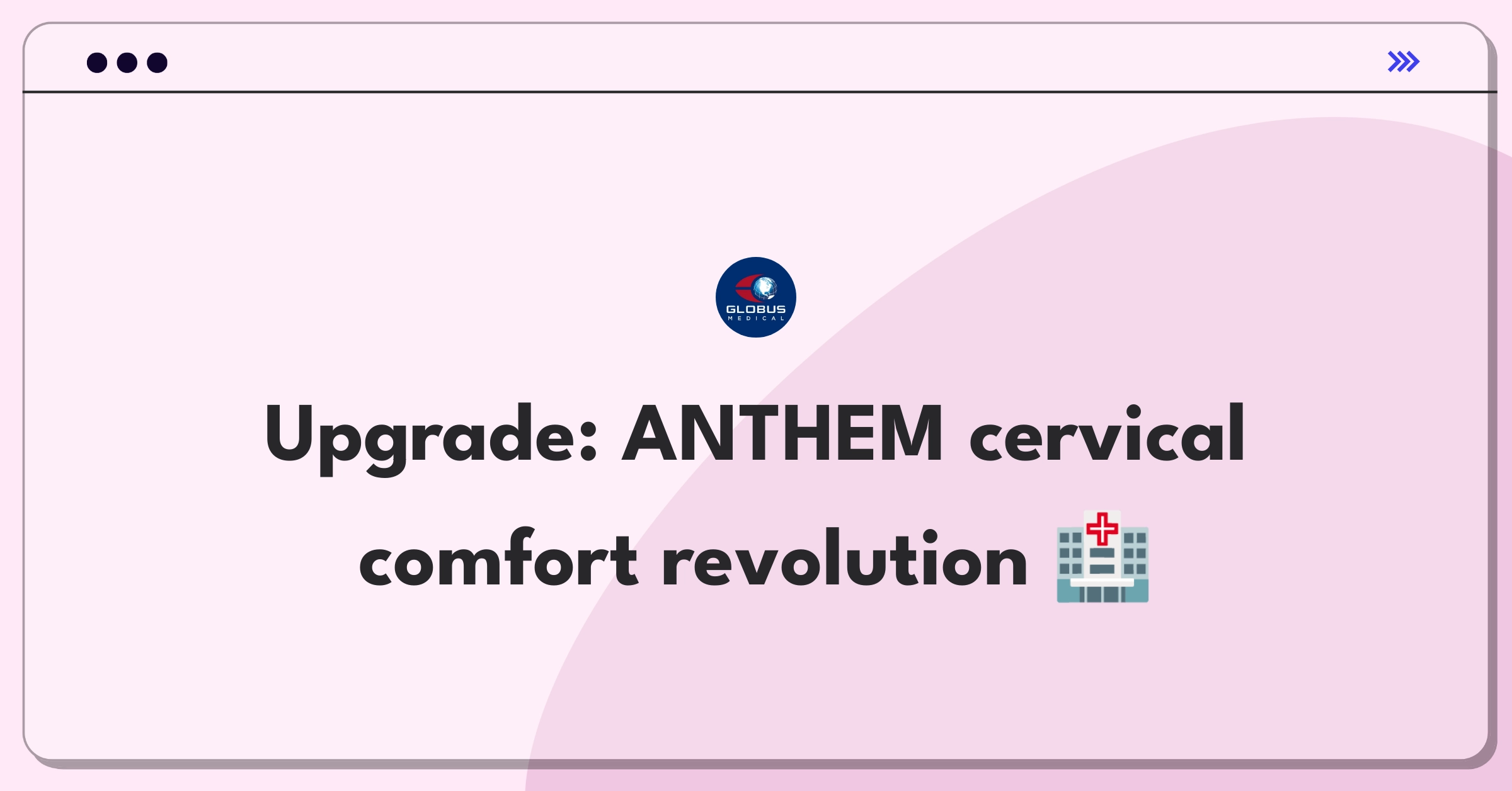 GLOBUS
MEDICAL

Upgrade: ANTHEM cervical comfort revolution 🏥